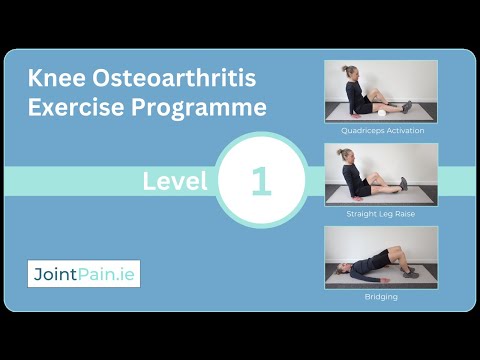 Knee Osteoarthritis Exercise Programme

Level 1

JointPain.ie

Quadriceps Activation

Straight Leg Raise

Bridging